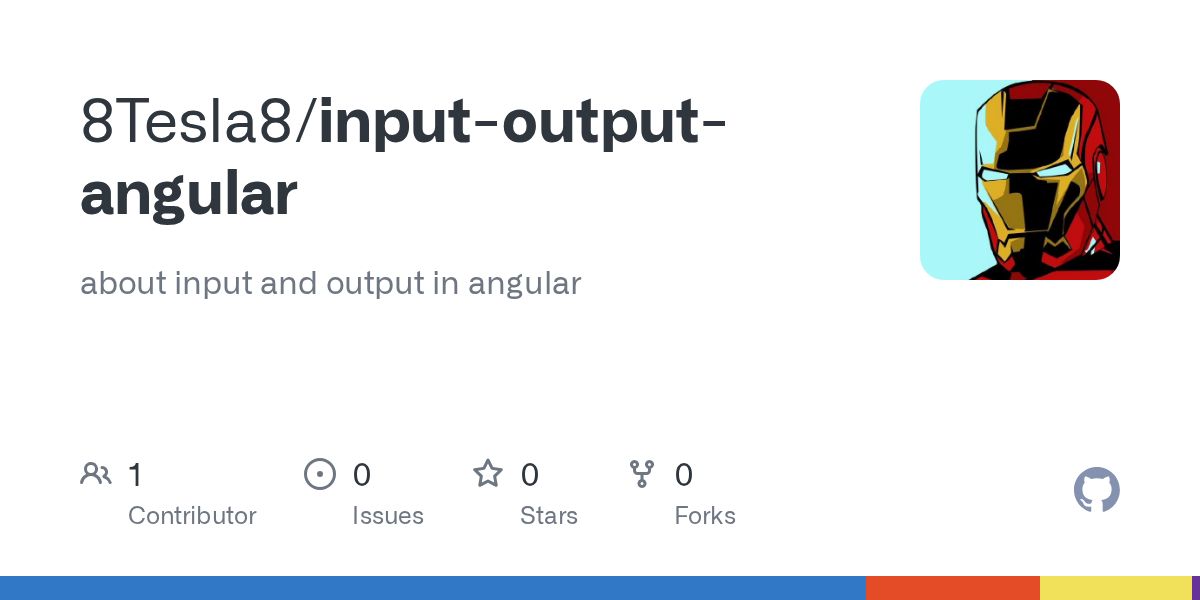 8Tesla8/input-output-angular

about input and output in angular

1 Contributor

0 Issues

0 Stars

0 Forks